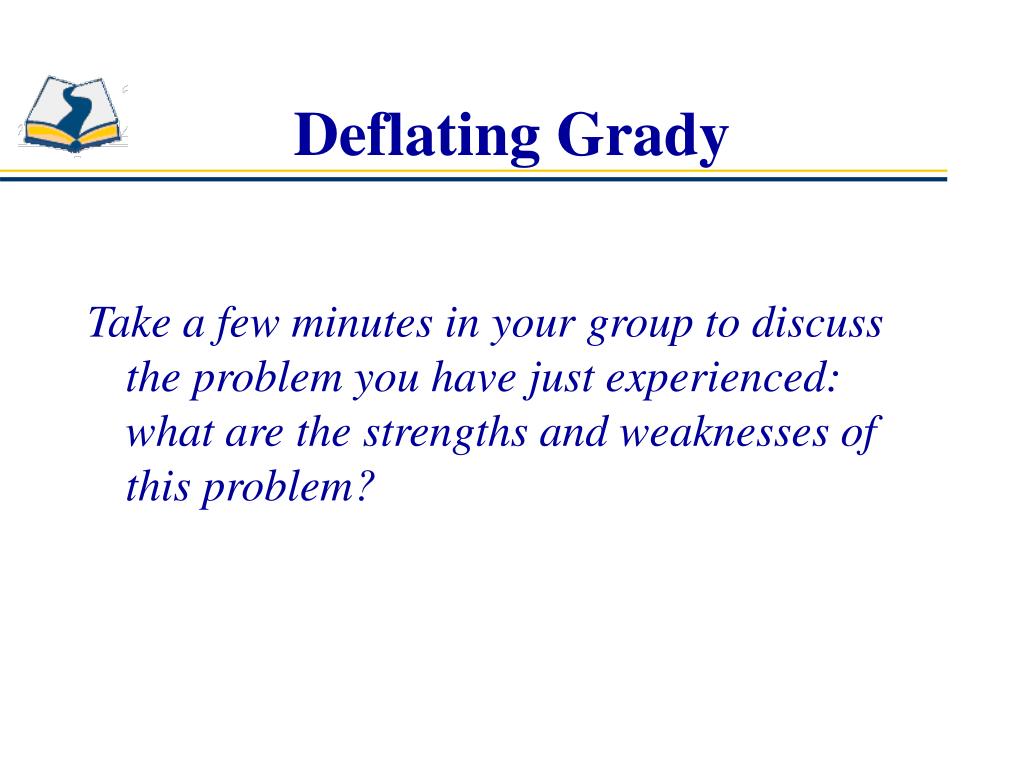 Deflating Grady

Take a few minutes in your group to discuss the problem you have just experienced: what are the strengths and weaknesses of this problem?